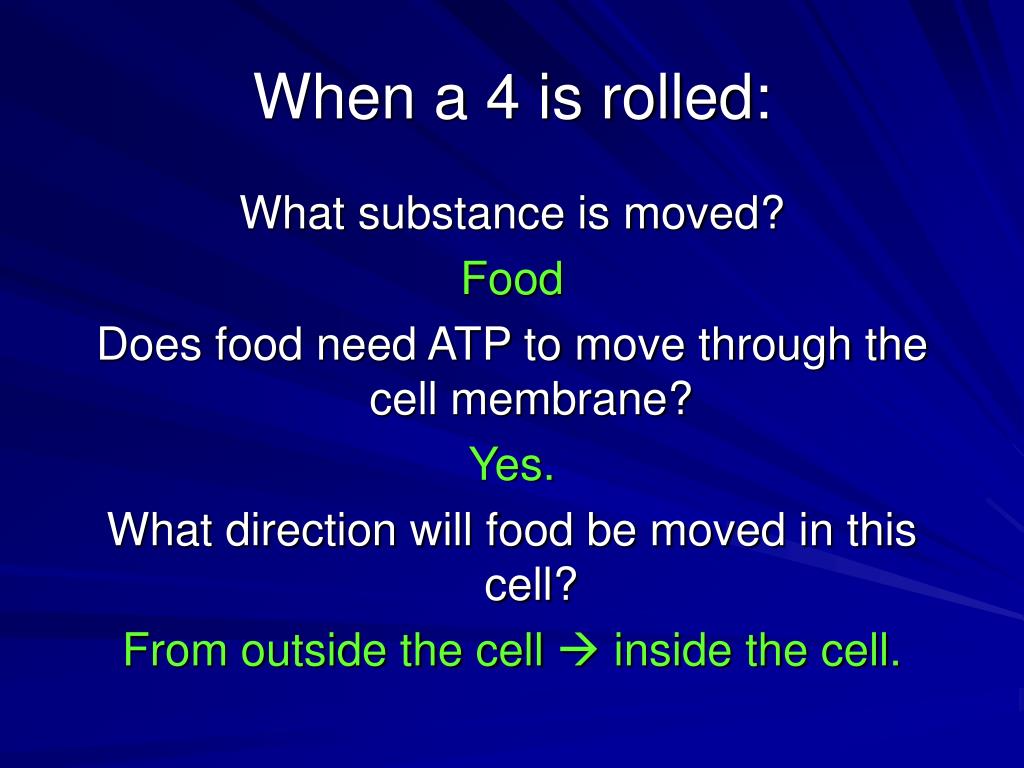 When a 4 is rolled:

What substance is moved?

Food

Does food need ATP to move through the cell membrane?

Yes.

What direction will food be moved in this cell?

From outside the cell → inside the cell.